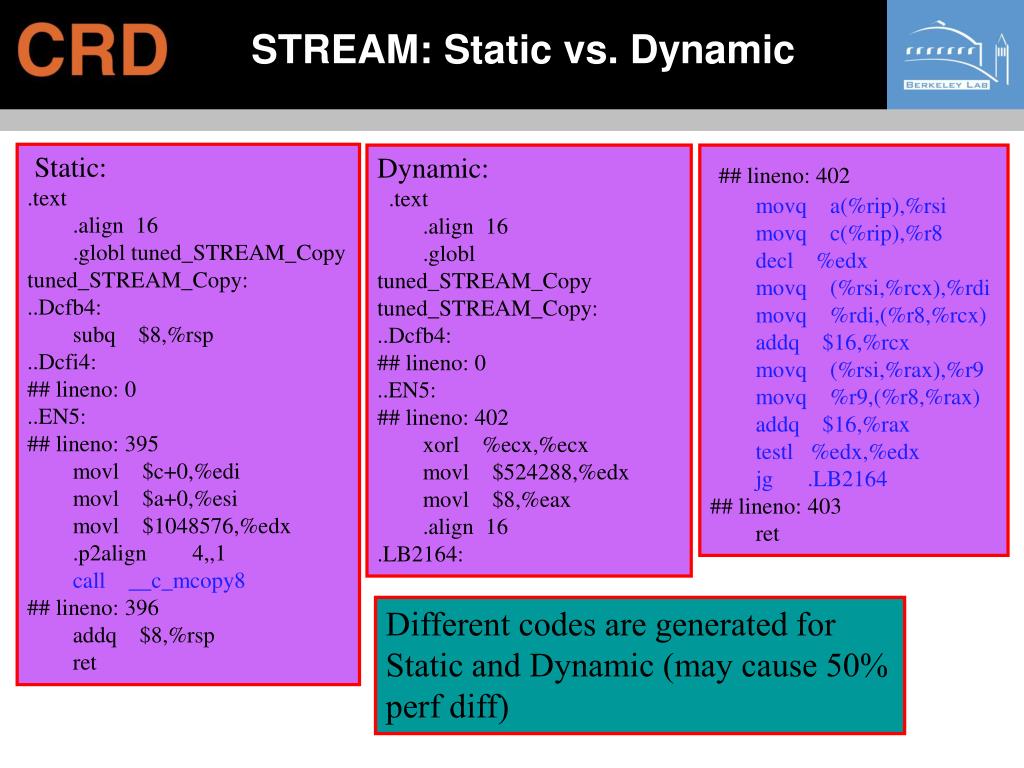 CRD

STREAM: Static vs. Dynamic

BERKELEY LAB

Static:
.text
.align 16
.globl tuned_STREAM_Copy
tuned_STREAM_Copy:
..Dcfb4:
subq $8,%rsp
..Dcfi4:
## lineno: 0
..EN5:
## lineno: 395
movl $c+0,%edi
movl $a+0,%esi
movl $1048576,%edx
.p2align 4,,1
call __c_mcopy8
## lineno: 396
addq $8,%rsp
ret

Dynamic:
.text
.align 16
.globl
tuned_STREAM_Copy
tuned_STREAM_Copy:
..Dcfb4:
## lineno: 0
..EN5:
## lineno: 402
xorl %ecx,%ecx
movl $524288,%edx
movl $8,%eax
.align 16
.LB2164:

## lineno: 402
movq a(%rip),%rsi
movq c(%rip),%r8
decl %edx
movq (%rsi,%rcx),%rdi
movq %rdi,(%r8,%rcx)
addq $16,%rcx
movq (%rsi,%rax),%r9
movq %r9,(%r8,%rax)
addq $16,%rax
testl %edx,%edx
jg .LB2164
## lineno: 403
ret

Different codes are generated for Static and Dynamic (may cause 50% perf diff)